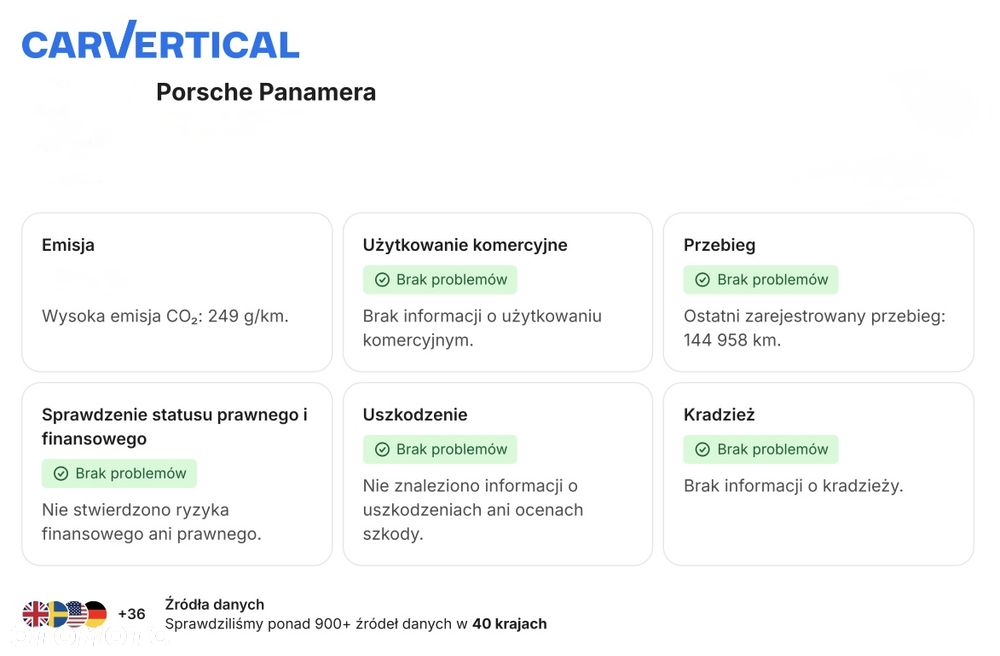 CARVERTICAL

Porsche Panamera

Emisja

Wysoka emisja $CO_2$: 249 g/km.

Użytkowanie komercyjne

Brak problemów

Brak informacji o użytkowaniu komercyjnym.

Przebieg

Brak problemów

Ostatni zarejestrowany przebieg: 144 958 km.

Sprawdzenie statusu prawnego i finansowego

Brak problemów

Nie stwierdzono ryzyka finansowego ani prawnego.

Uszkodzenie

Brak problemów

Nie znaleziono informacji o uszkodzeniach ani ocenach szkody.

Kradzież

Brak problemów

Brak informacji o kradzieży.

+36

Źródła danych

Sprawdziliśmy ponad 900+ źródeł danych w 40 krajach